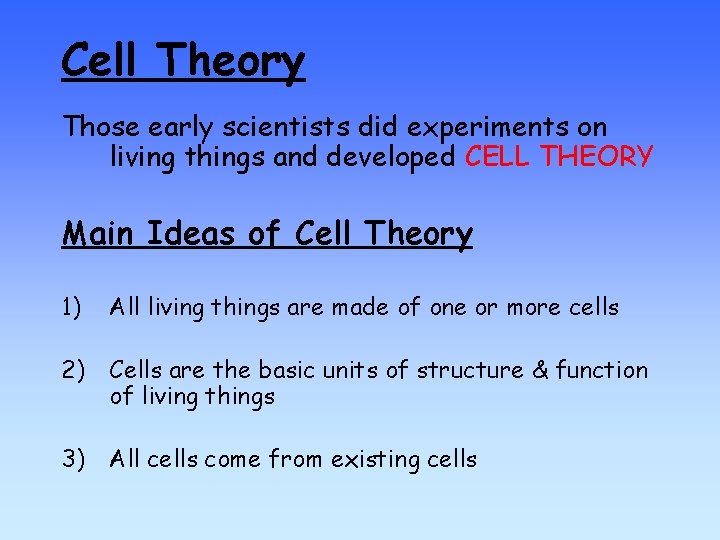 Cell Theory

Those early scientists did experiments on living things and developed CELL THEORY

Main Ideas of Cell Theory

1) All living things are made of one or more cells

2) Cells are the basic units of structure & function of living things

3) All cells come from existing cells